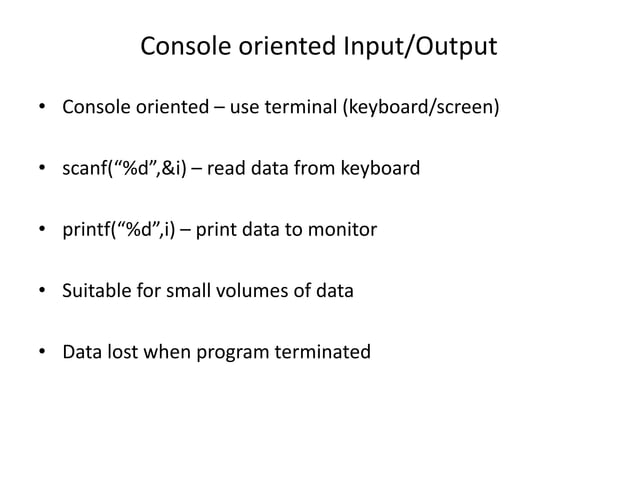 Console oriented Input/Output

• Console oriented – use terminal (keyboard/screen)

• scanf(“%d”,&i) – read data from keyboard

• printf(“%d”,i) – print data to monitor

• Suitable for small volumes of data

• Data lost when program terminated